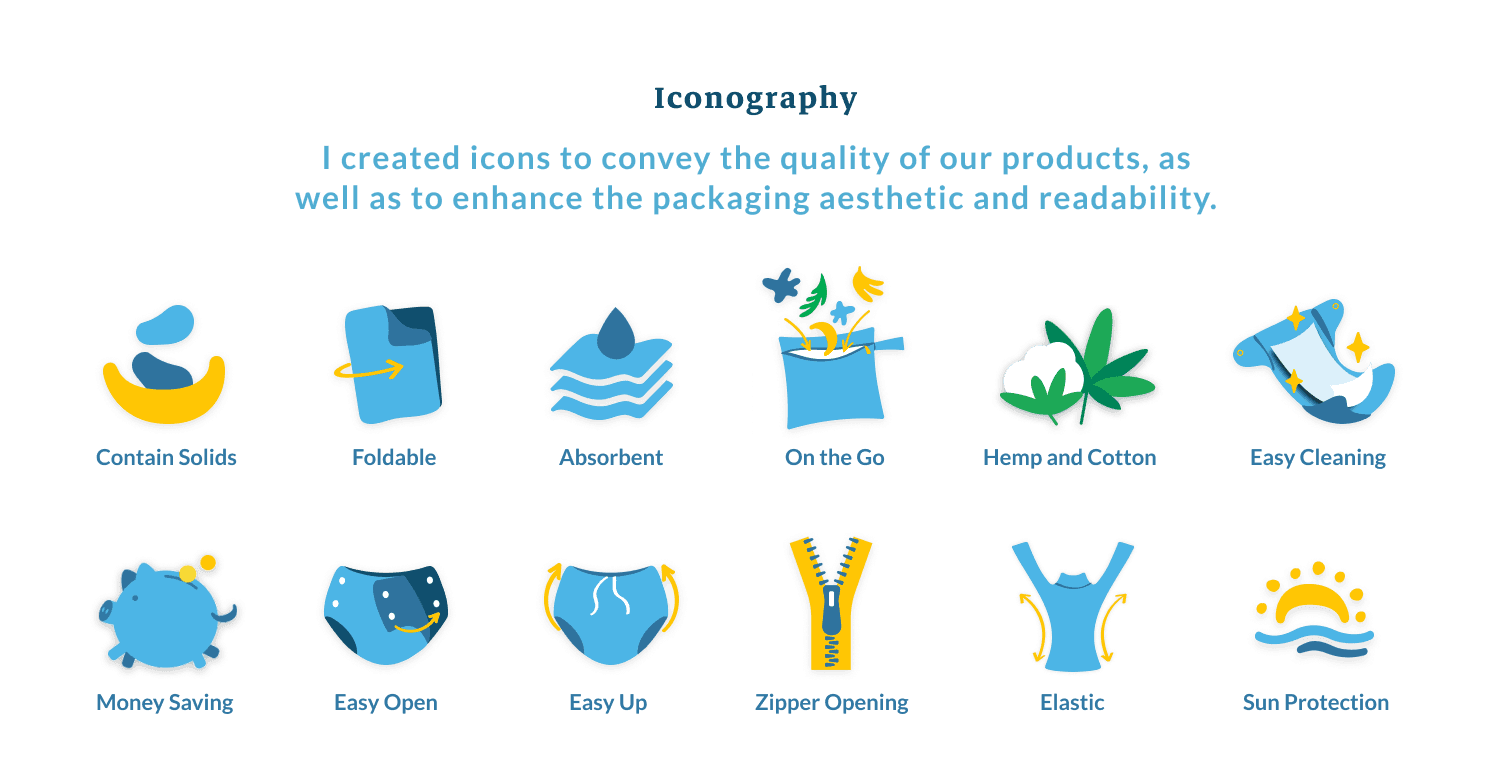 Iconography

I created icons to convey the quality of our products, as well as to enhance the packaging aesthetic and readability.

Contain Solids
Foldable
Absorbent
On the Go
Hemp and Cotton
Easy Cleaning

Money Saving
Easy Open
Easy Up
Zipper Opening
Elastic
Sun Protection